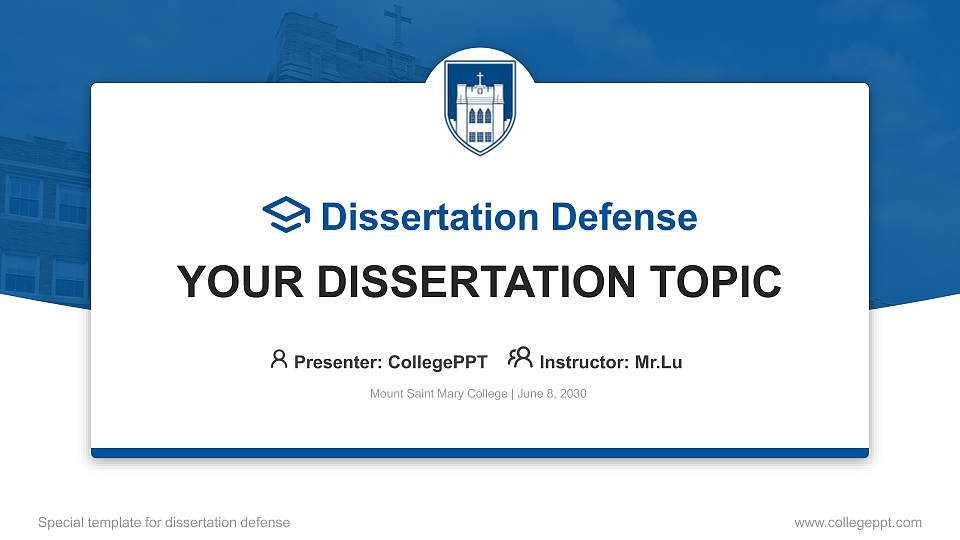 Dissertation Defense

YOUR DISSERTATION TOPIC

Presenter: CollegePPT Instructor: Mr.Lu

Mount Saint Mary College | June 8, 2030

Special template for dissertation defense

www.collegeppt.com